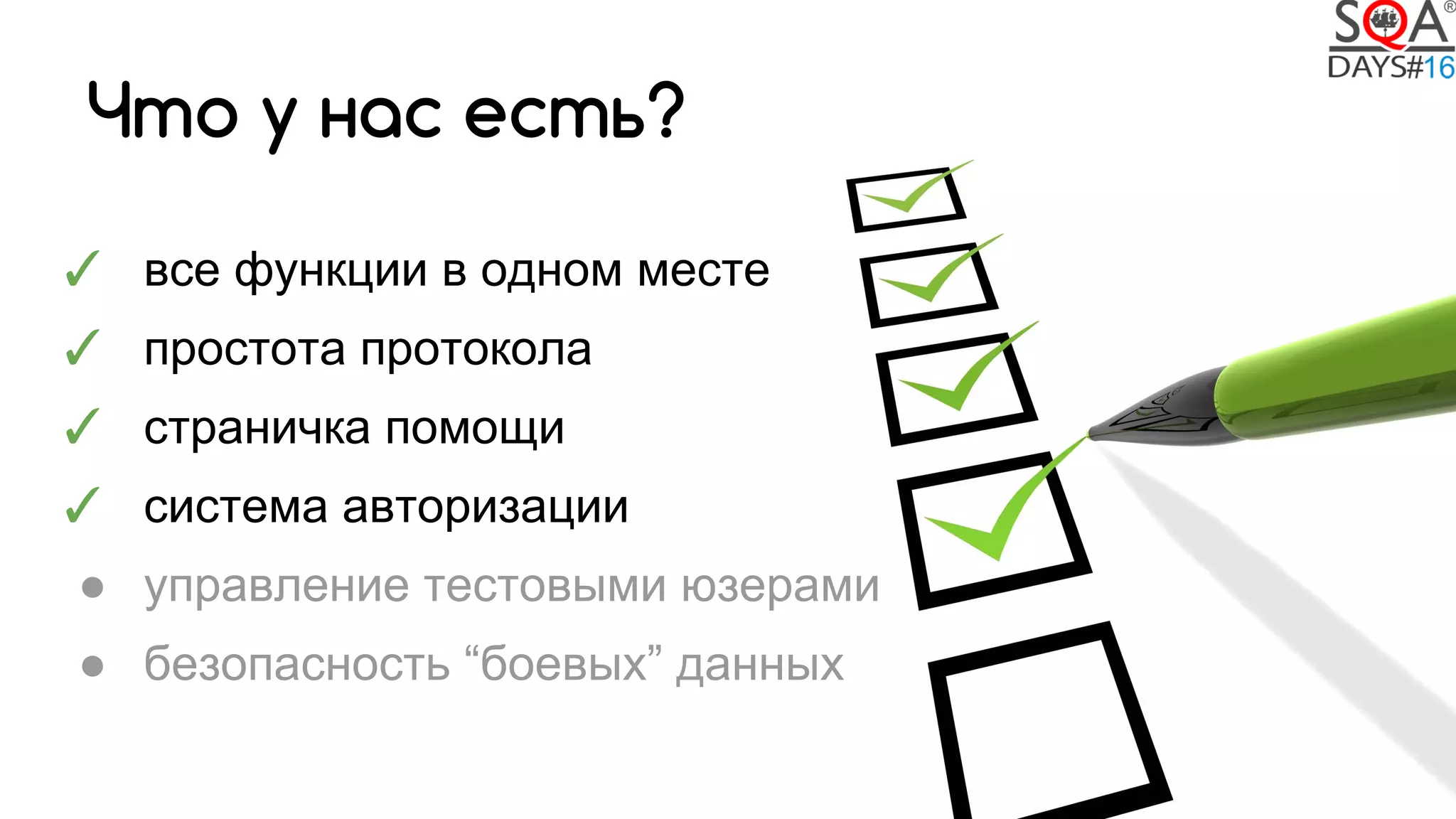 SQA®
DAYS#16

Что у нас есть?

✓ все функции в одном месте
✓ простота протокола
✓ страничка помощи
✓ система авторизации
● управление тестовыми юзерами
● безопасность “боевых” данных